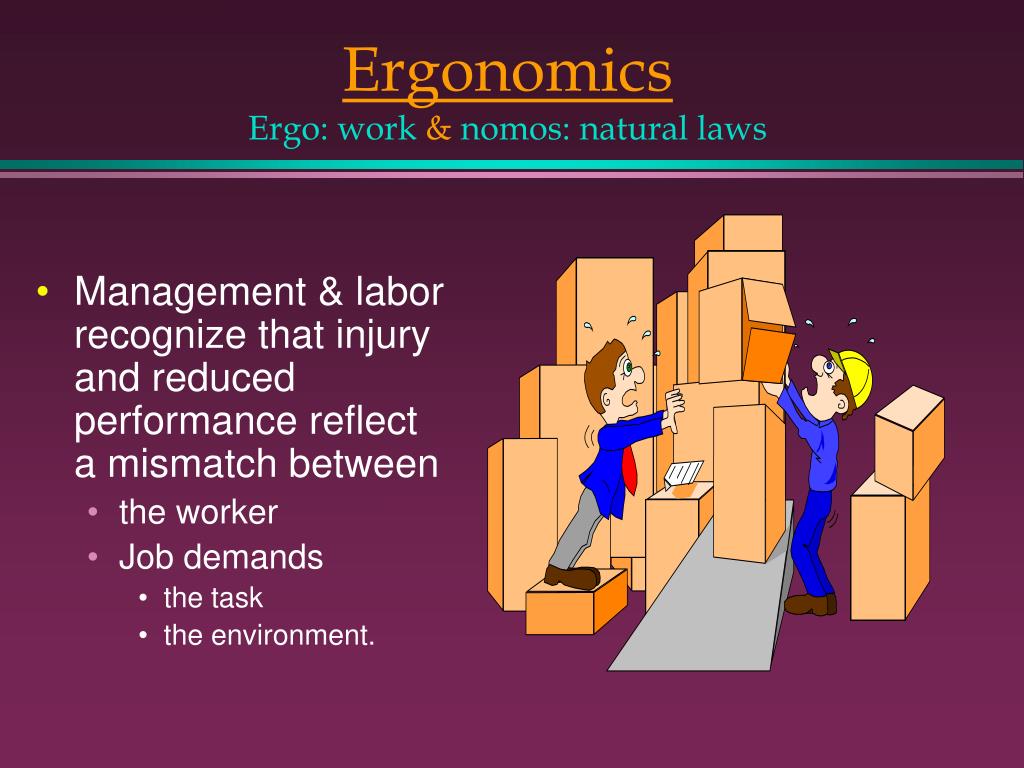 Ergonomics

Ergo: work & nomos: natural laws

• Management & labor recognize that injury and reduced performance reflect a mismatch between
  • the worker
  • Job demands
    • the task
    • the environment.